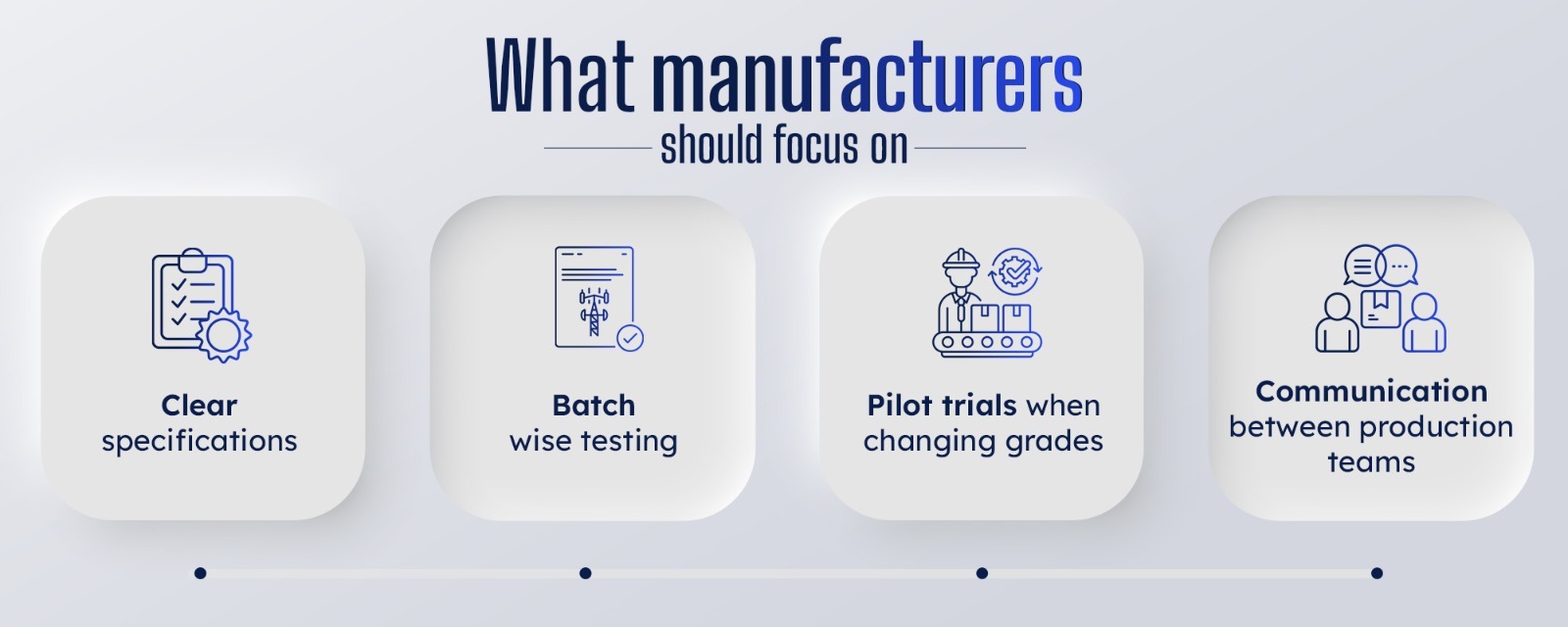 What manufacturers
should focus on

Clear specifications

Batch wise testing

Pilot trials when changing grades

Communication between production teams